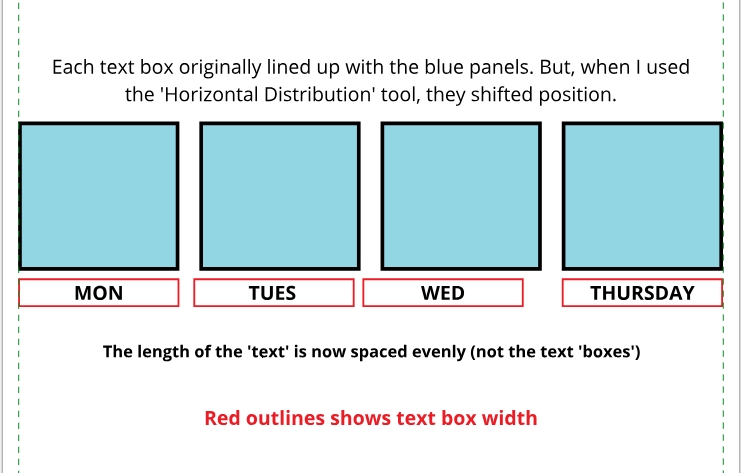 Each text box originally lined up with the blue panels. But, when I used the 'Horizontal Distribution' tool, they shifted position.

MON

TUES

WED

THURSDAY

The length of the 'text' is now spaced evenly (not the text 'boxes')

Red outlines shows text box width